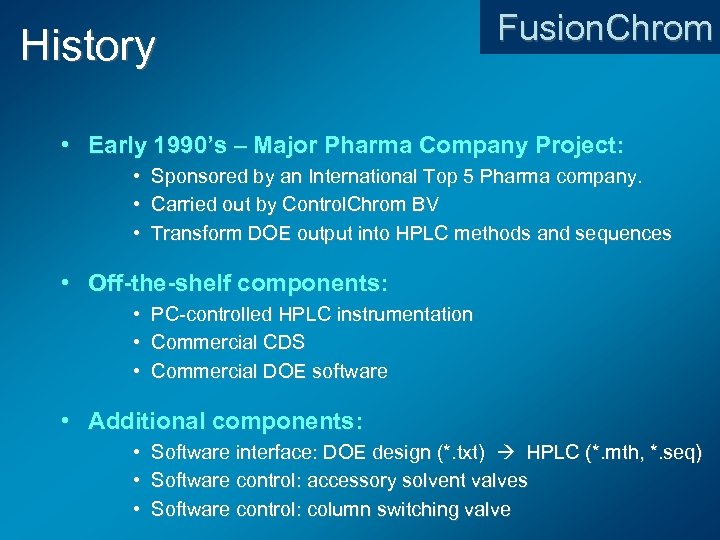 History

FusionChrom

• Early 1990's – Major Pharma Company Project:
  • Sponsored by an International Top 5 Pharma company.
  • Carried out by ControlChrom BV
  • Transform DOE output into HPLC methods and sequences

• Off-the-shelf components:
  • PC-controlled HPLC instrumentation
  • Commercial CDS
  • Commercial DOE software

• Additional components:
  • Software interface: DOE design (*.txt) → HPLC (*.mth, *.seq)
  • Software control: accessory solvent valves
  • Software control: column switching valve